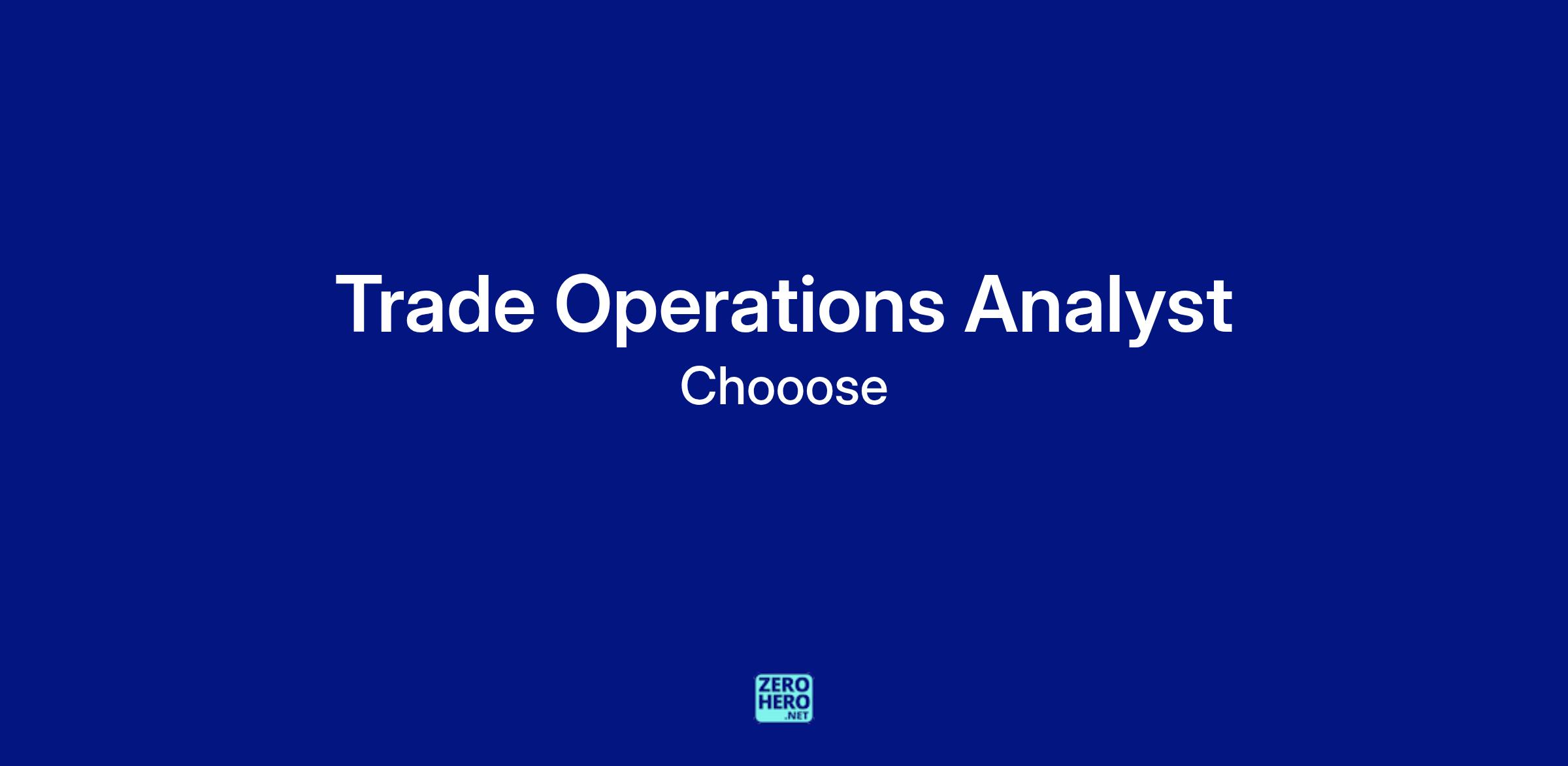 Trade Operations Analyst
Chooose

ZERO
HERO
.NET